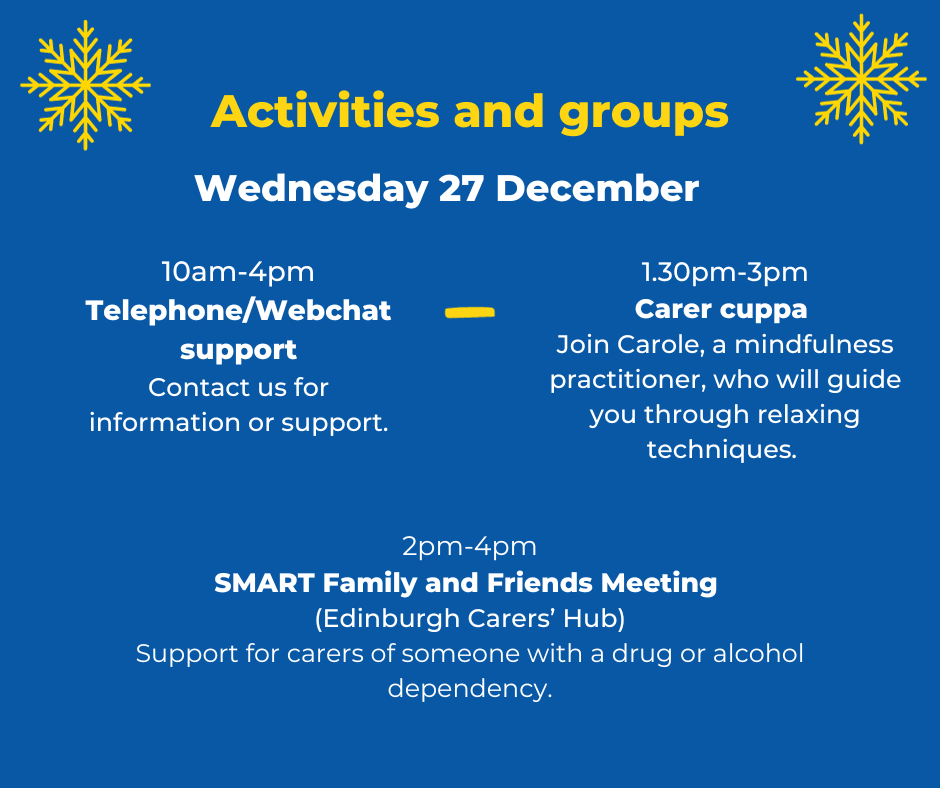 Activities and groups

Wednesday 27 December

10am-4pm
Telephone/Webchat support
Contact us for information or support.

1.30pm-3pm
Carer cuppa
Join Carole, a mindfulness practitioner, who will guide you through relaxing techniques.

2pm-4pm
SMART Family and Friends Meeting
(Edinburgh Carers' Hub)
Support for carers of someone with a drug or alcohol dependency.